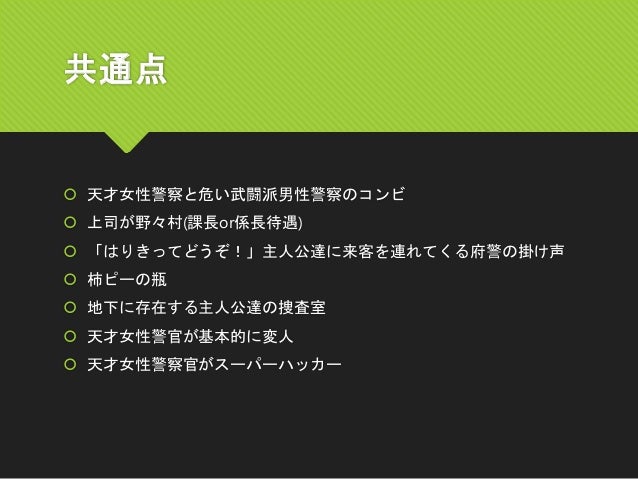 共通点

天才女性警察と危い武闘派男性警察のコンビ
上司が野々村(課長or係長待遇)
「はりきってどうぞ！」主人公達に来客を連れてくる府警の掛け声
柿ピーの瓶
地下に存在する主人公達の捜査室
天才女性警官が基本的に変人
天才女性警察官がスーパーハッカー